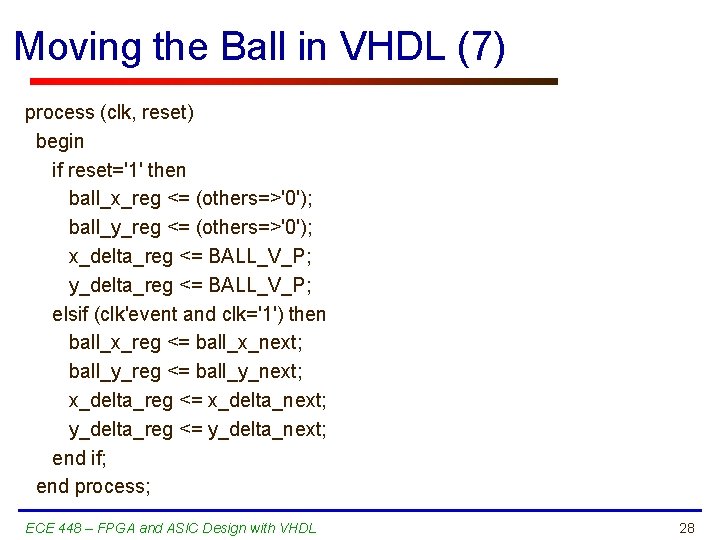 Moving the Ball in VHDL (7)

process (clk, reset)
begin
if reset='1' then
ball_x_reg <= (others=>'0');
ball_y_reg <= (others=>'0');
x_delta_reg <= BALL_V_P;
y_delta_reg <= BALL_V_P;
elsif (clk'event and clk='1') then
ball_x_reg <= ball_x_next;
ball_y_reg <= ball_y_next;
x_delta_reg <= x_delta_next;
y_delta_reg <= y_delta_next;
end if;
end process;

ECE 448 – FPGA and ASIC Design with VHDL

28